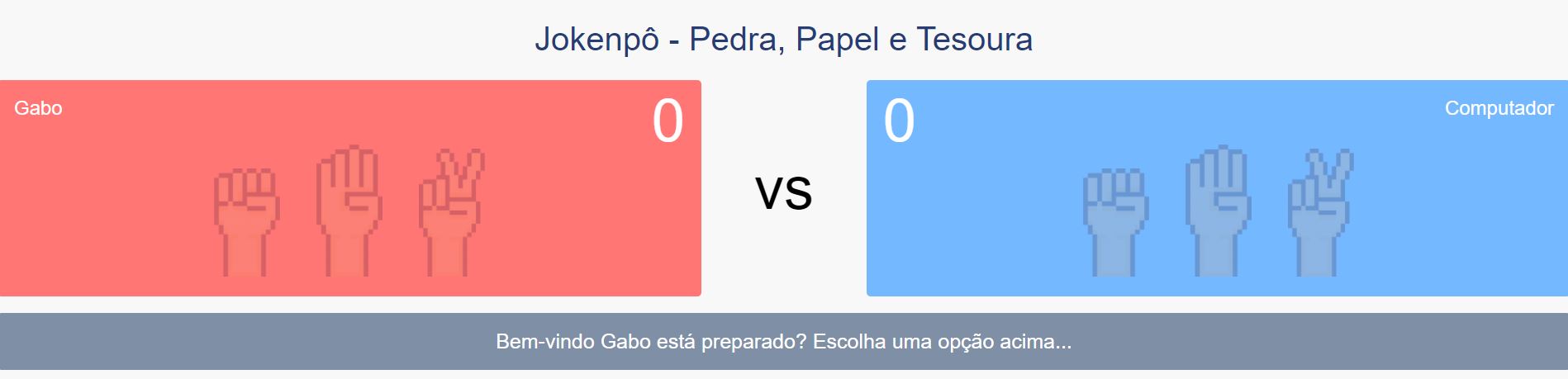 Jokenpô - Pedra, Papel e Tesoura

Gabo

0

VS

0

Computador

Bem-vindo Gabo está preparado? Escolha uma opção acima...